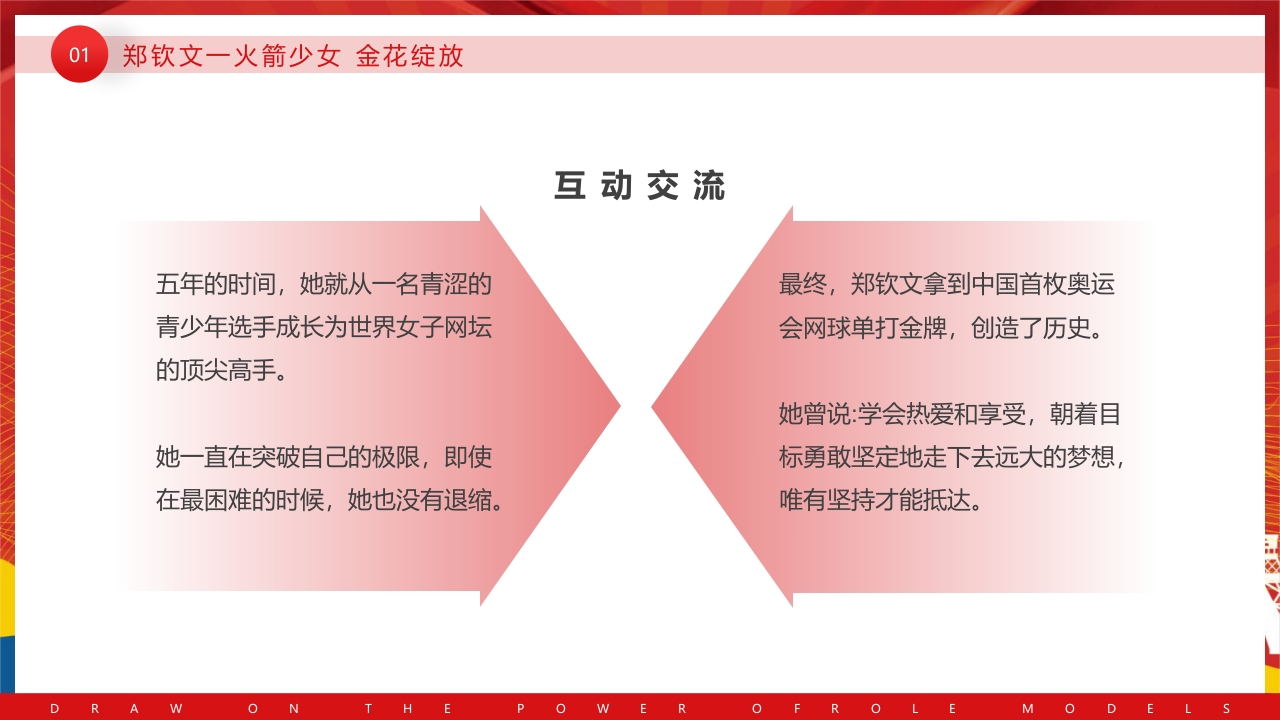 01 郑钦文一火箭少女 金花绽放

互动交流

五年的时间，她就从一名青涩的青少年选手成长为世界女子网坛的顶尖高手。

她一直在突破自己的极限，即使在最困难的时候，她也没有退缩。

最终，郑钦文拿到中国首枚奥运会网球单打金牌，创造了历史。

她曾说:学会热爱和享受，朝着目标勇敢坚定地走下去远大的梦想，唯有坚持才能抵达。

DRAW ON THE POWER OFROLE MODELS